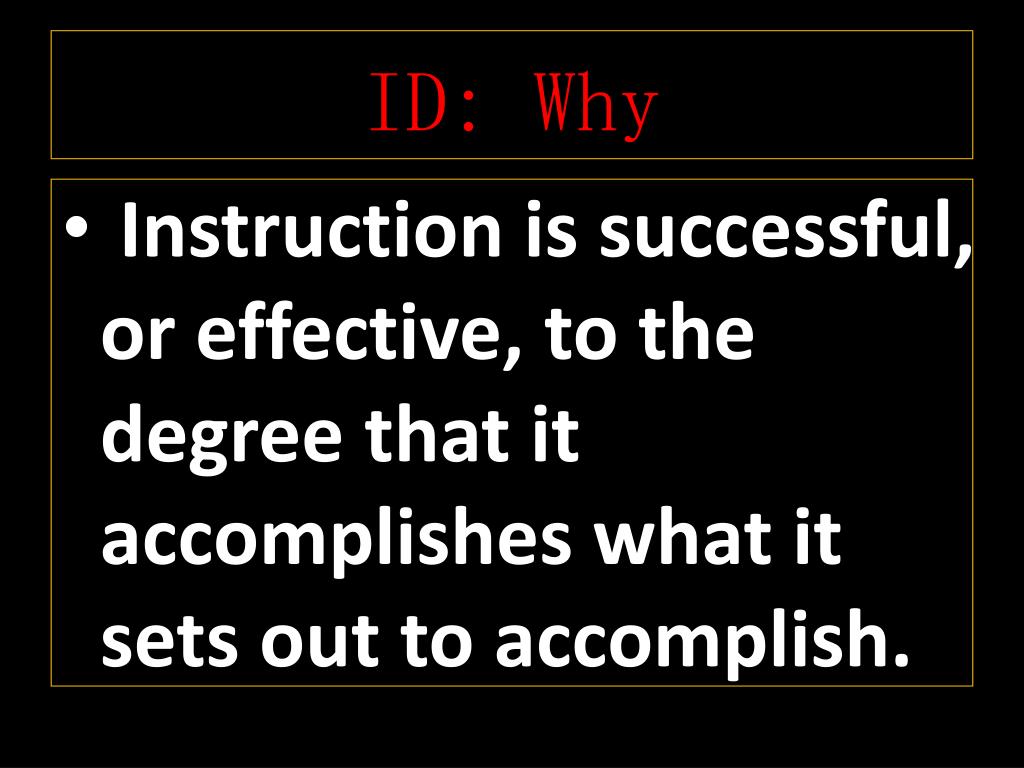 ID: Why

• Instruction is successful, or effective, to the degree that it accomplishes what it sets out to accomplish.